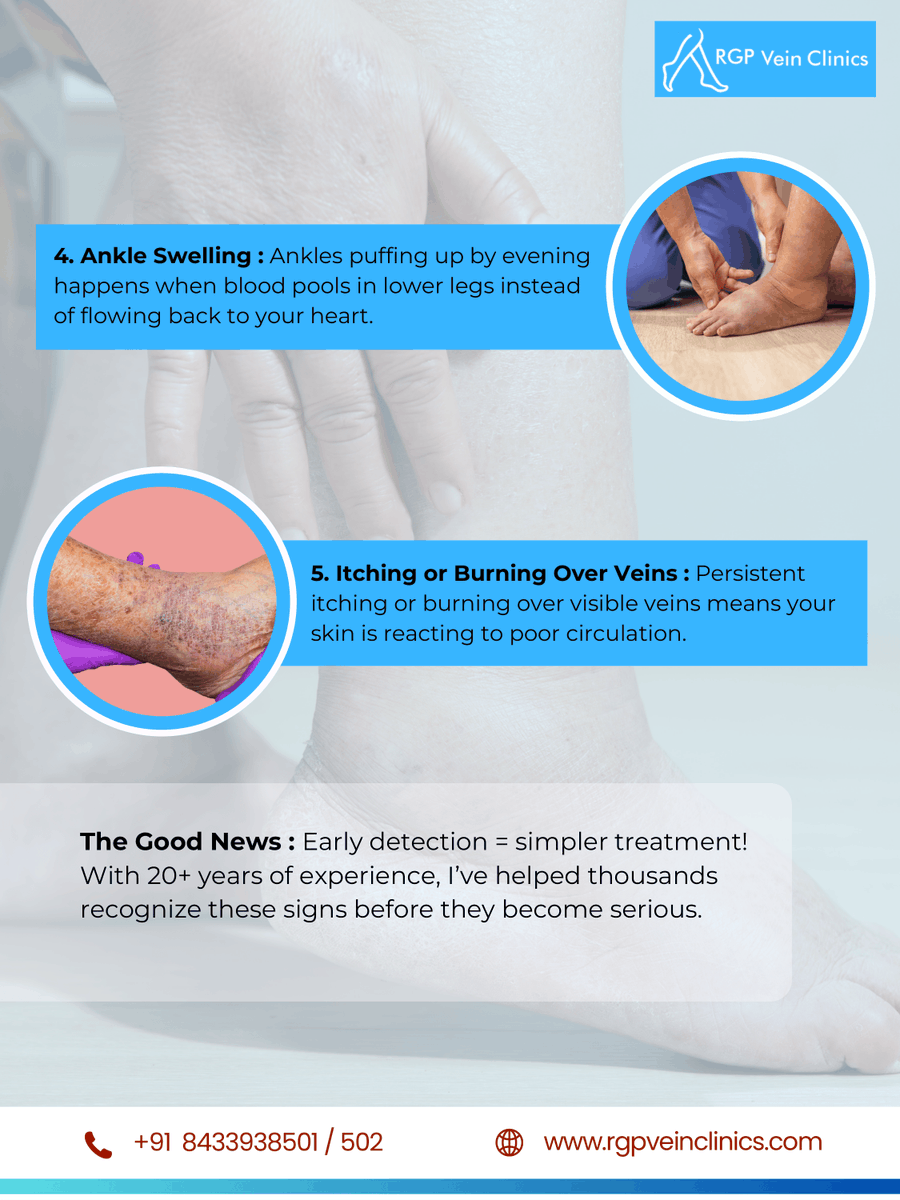 RGP Vein Clinics

4. Ankle Swelling : Ankles puffing up by evening happens when blood pools in lower legs instead of flowing back to your heart.

5. Itching or Burning Over Veins : Persistent itching or burning over visible veins means your skin is reacting to poor circulation.

The Good News : Early detection = simpler treatment! With 20+ years of experience, I've helped thousands recognize these signs before they become serious.

+91 8433938501 / 502

www.rgpveinclinics.com